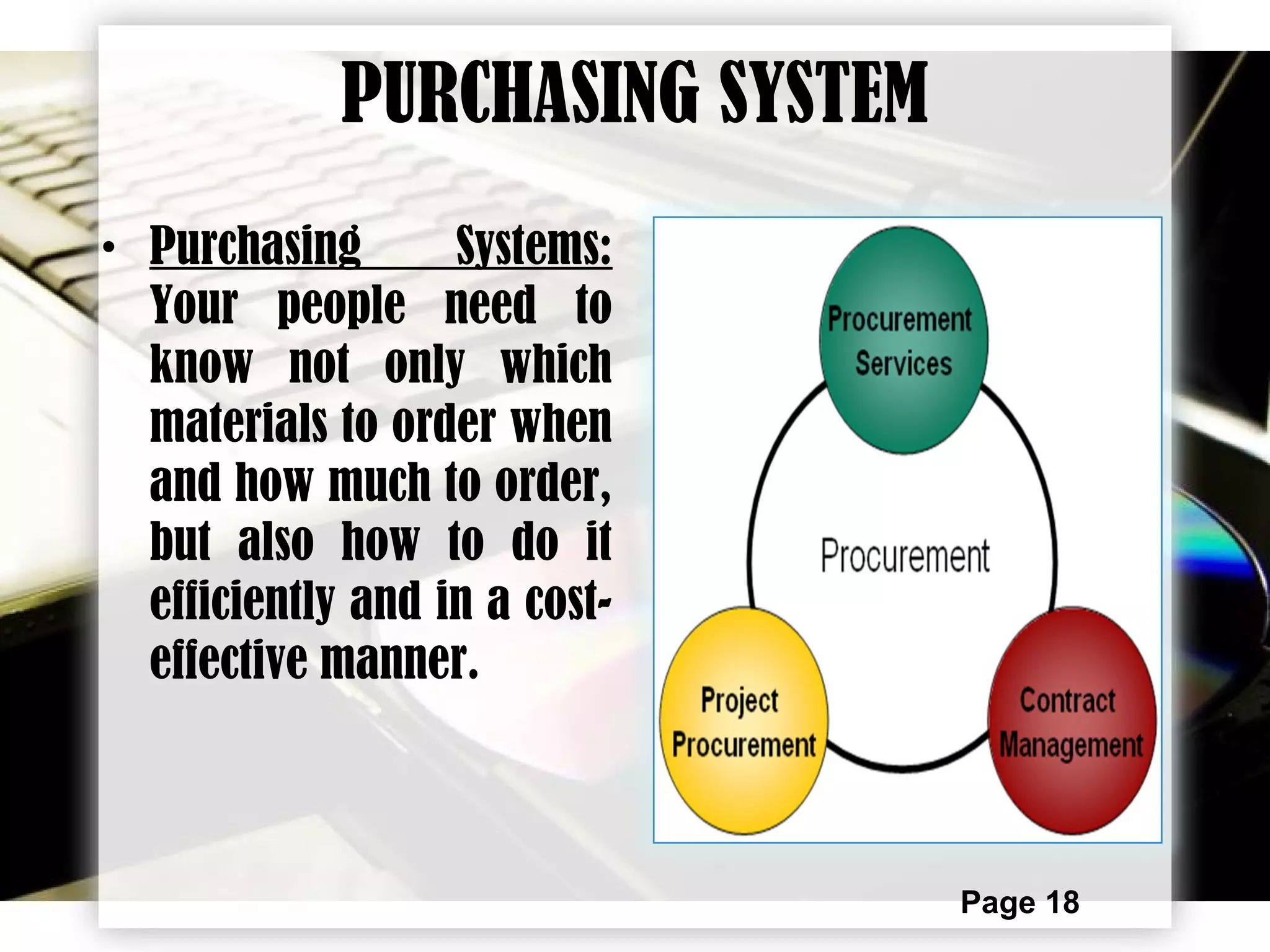 PURCHASING SYSTEM

• Purchasing Systems: Your people need to know not only which materials to order when and how much to order, but also how to do it efficiently and in a cost-effective manner.

Procurement Services

Procurement

Project Procurement

Contract Management

Page 18